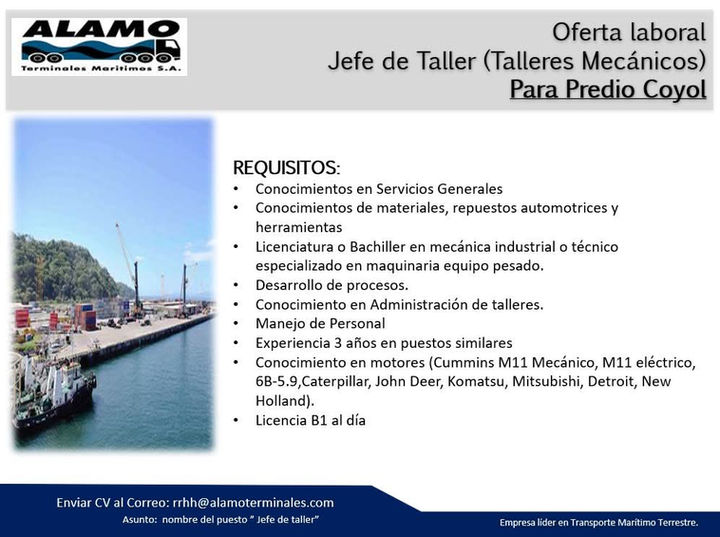 ALAMO
Terminales Marítimos S.A.

Oferta laboral
Jefe de Taller (Talleres Mecánicos)
Para Predio Coyol

REQUISITOS:
• Conocimientos en Servicios Generales
• Conocimientos de materiales, repuestos automotrices y herramientas
• Licenciatura o Bachiller en mecánica industrial o técnico especializado en maquinaria equipo pesado.
• Desarrollo de procesos.
• Conocimiento en Administración de talleres.
• Manejo de Personal
• Experiencia 3 años en puestos similares
• Conocimiento en motores (Cummins M11 Mecánico, M11 eléctrico, 6B-5.9,Caterpillar, John Deer, Komatsu, Mitsubishi, Detroit, New Holland).
• Licencia B1 al día

Enviar CV al Correo: rrhh@alamoterminales.com
Asunto: nombre del puesto " Jefe de taller"

Empresa líder en Transporte Marítimo Terrestre.